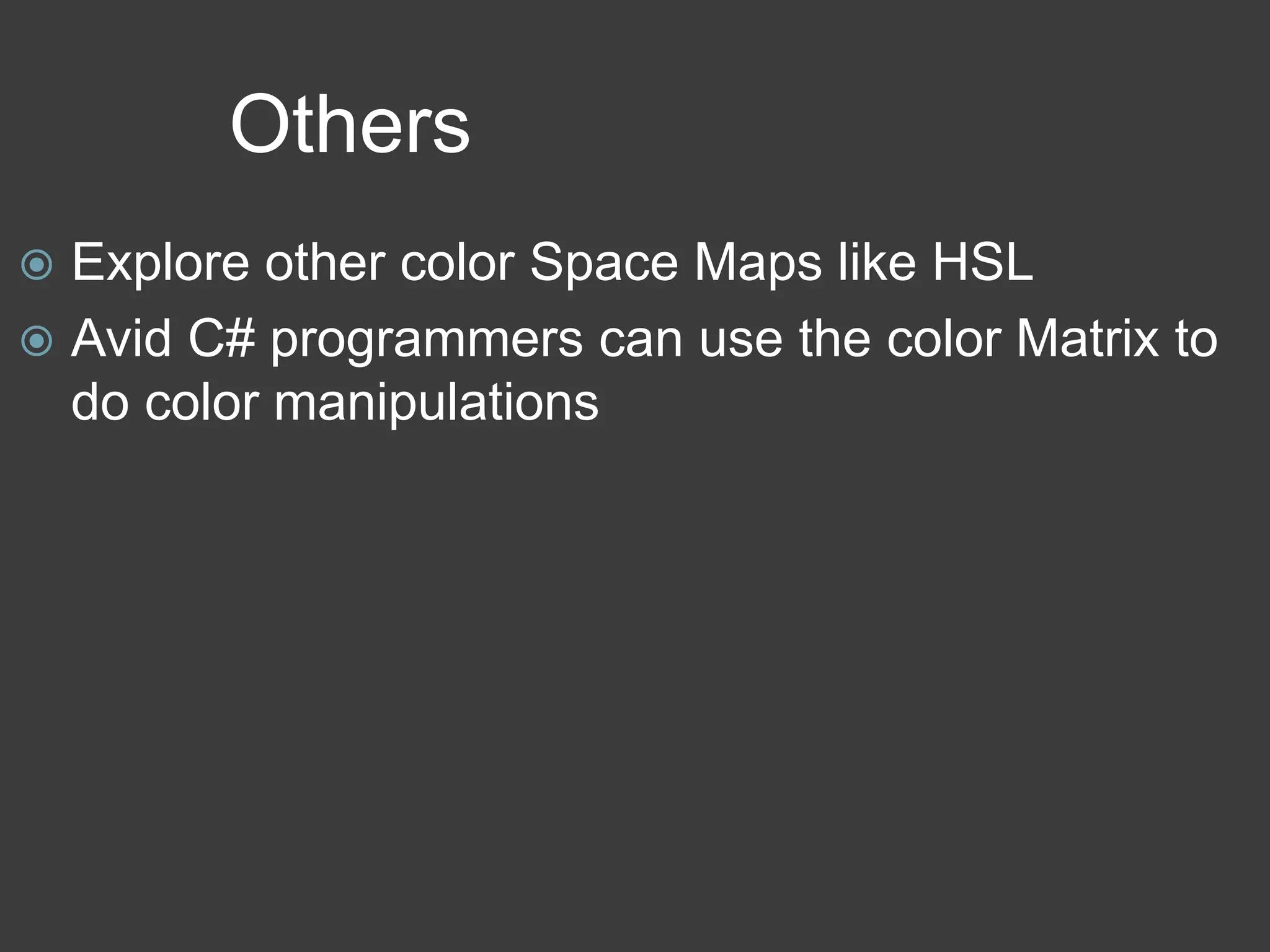 Others

Explore other color Space Maps like HSL

Avid C# programmers can use the color Matrix to do color manipulations